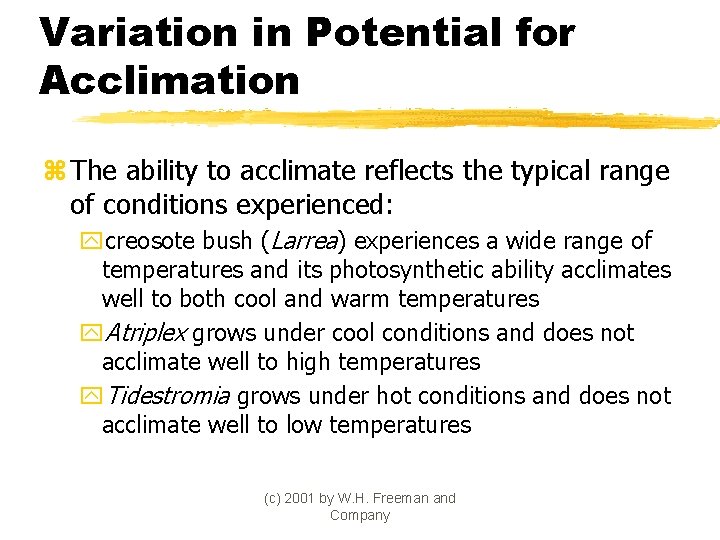 Variation in Potential for Acclimation

The ability to acclimate reflects the typical range of conditions experienced:

creosote bush (Larrea) experiences a wide range of temperatures and its photosynthetic ability acclimates well to both cool and warm temperatures

Atriplex grows under cool conditions and does not acclimate well to high temperatures

Tidestromia grows under hot conditions and does not acclimate well to low temperatures

(c) 2001 by W.H. Freeman and Company